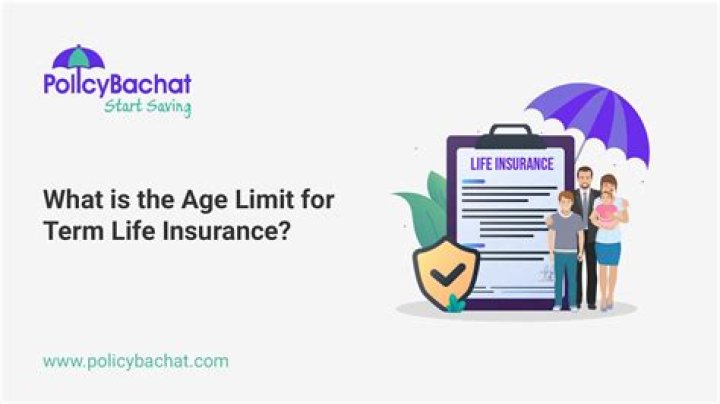 PolicyBachat
Start Saving

What is the Age Limit for Term Life Insurance?

LIFE INSURANCE

www.policybachat.com